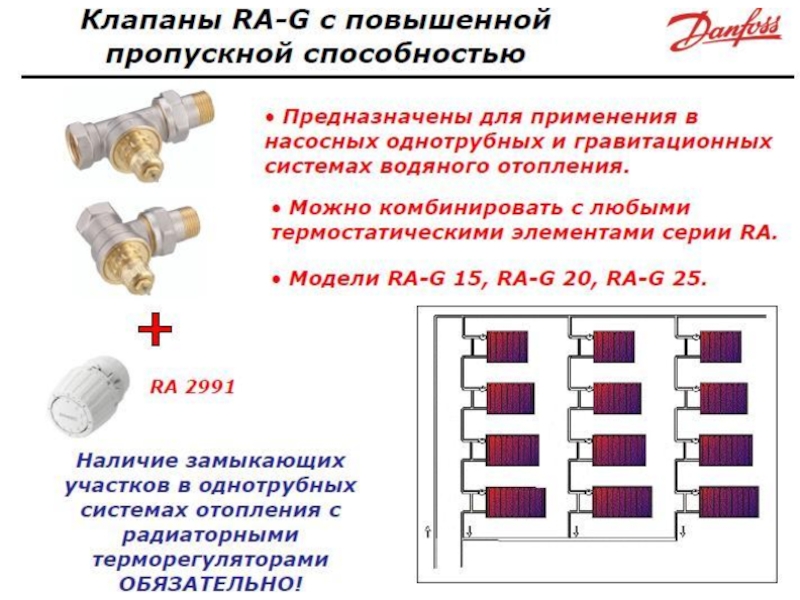 Клапаны RA-G с повышенной пропускной способностью

Danfoss

• Предназначены для применения в насосных однотрубных и гравитационных системах водяного отопления.

• Можно комбинировать с любыми термостатическими элементами серии RA.

• Модели RA-G 15, RA-G 20, RA-G 25.

RA 2991

Наличие замыкающих участков в однотрубных системах отопления с радиаторными терморегуляторами ОБЯЗАТЕЛЬНО!